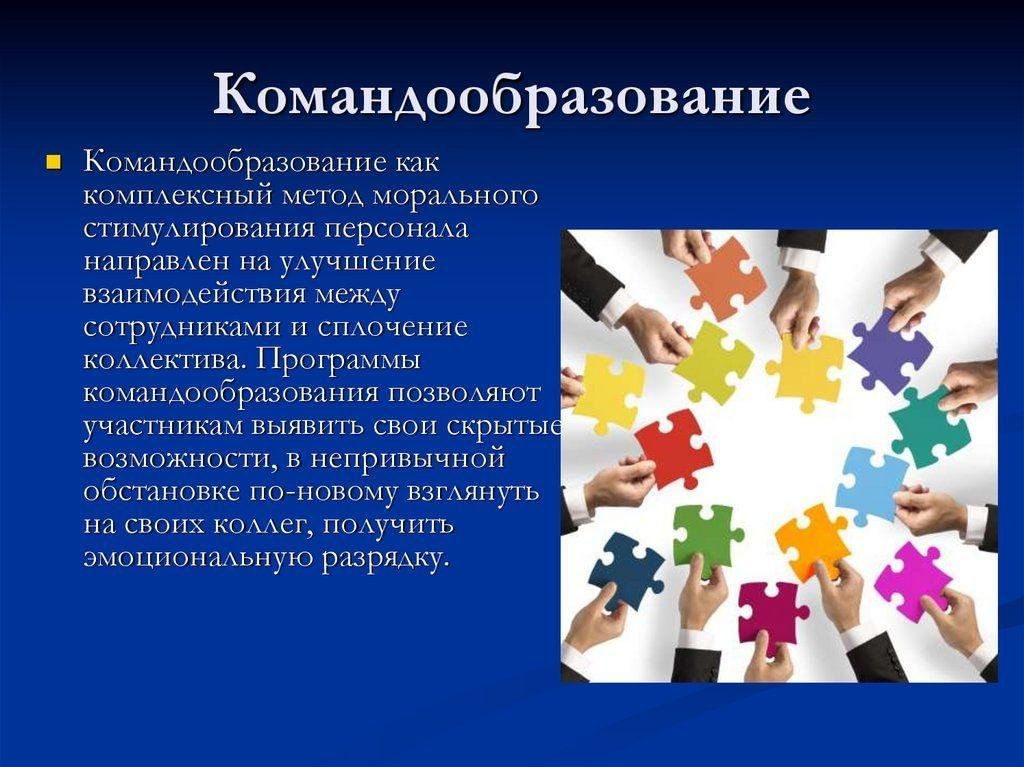 Командообразование

Командообразование как комплексный метод морального стимулирования персонала направлен на улучшение взаимодействия между сотрудниками и сплочение коллектива. Программы командообразования позволяют участникам выявить свои скрытые возможности, в непривычной обстановке по-новому взглянуть на своих коллег, получить эмоциональную разрядку.